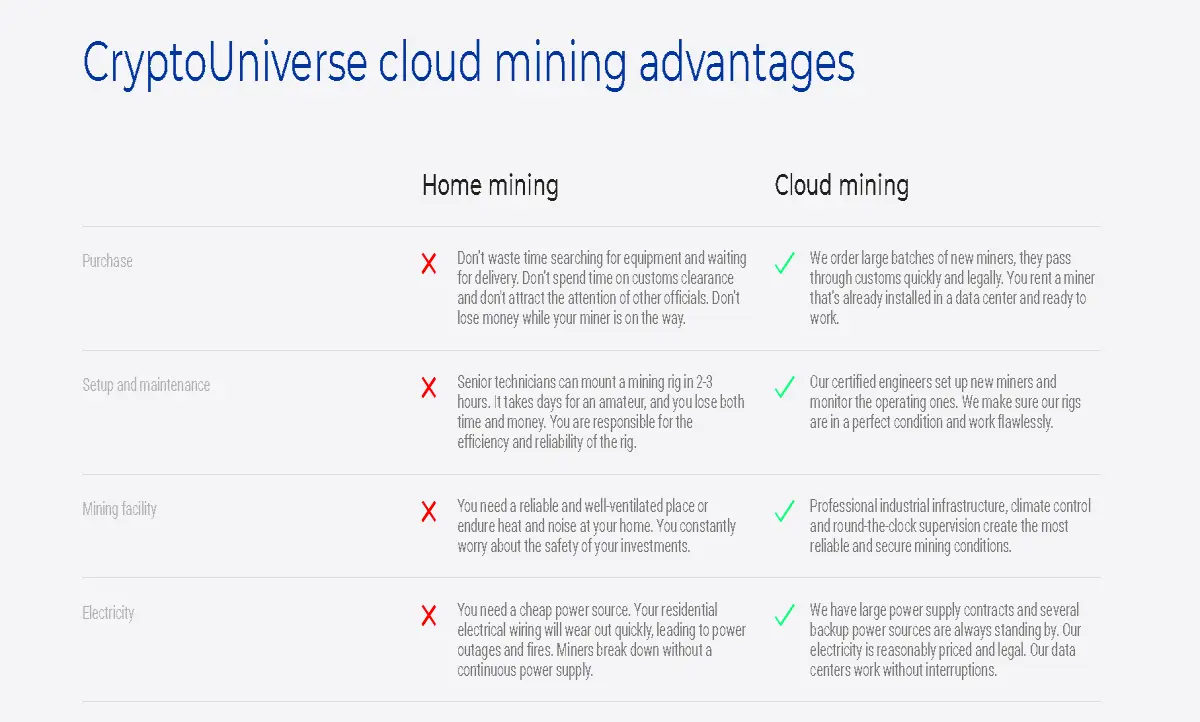 CryptoUniverse cloud mining advantages

| | Home mining | Cloud mining |
|---|---|---|
| Purchase | X Don't waste time searching for equipment and waiting for delivery. Don't spend time on customs clearance and don't attract the attention of other officials. Don't lose money while your miner is on the way. | ✓ We order large batches of new miners, they pass through customs quickly and legally. You rent a miner that's already installed in a data center and ready to work. |
| Setup and maintenance | X Senior technicians can mount a mining rig in 2-3 hours. It takes days for an amateur, and you lose both time and money. You are responsible for the efficiency and reliability of the rig. | ✓ Our certified engineers set up new miners and monitor the operating ones. We make sure our rigs are in a perfect condition and work flawlessly. |
| Mining facility | X You need a reliable and well-ventilated place or endure heat and noise at your home. You constantly worry about the safety of your investments. | ✓ Professional industrial infrastructure, climate control and round-the-clock supervision create the most reliable and secure mining conditions. |
| Electricity | X You need a cheap power source. Your residential electrical wiring will wear out quickly, leading to power outages and fires. Miners break down without a continuous power supply. | ✓ We have large power supply contracts and several backup power sources are always standing by. Our electricity is reasonably priced and legal. Our data centers work without interruptions. |